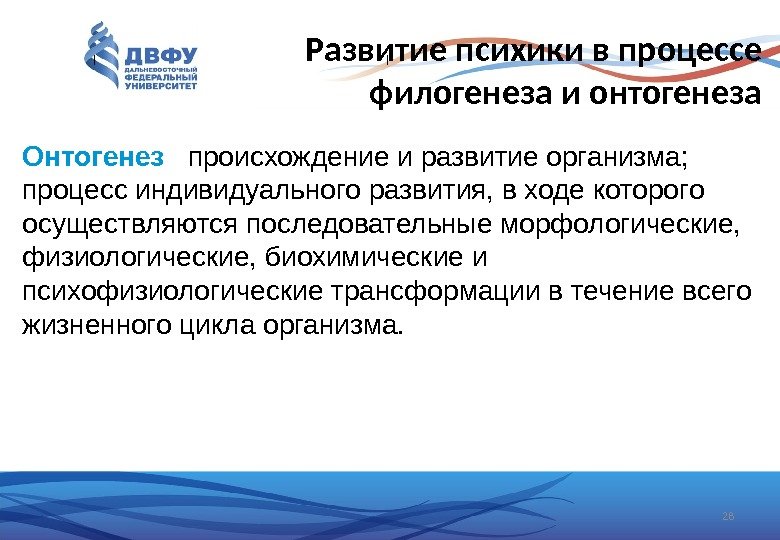 ДВФУ
ДАЛЬНЕВОСТОЧНЫЙ ФЕДЕРАЛЬНЫЙ УНИВЕРСИТЕТ

Развитие психики в процессе филогенеза и онтогенеза

Онтогенез происхождение и развитие организма; процесс индивидуального развития, в ходе которого осуществляются последовательные морфологические, физиологические, биохимические и психофизиологические трансформации в течение всего жизненного цикла организма.

28